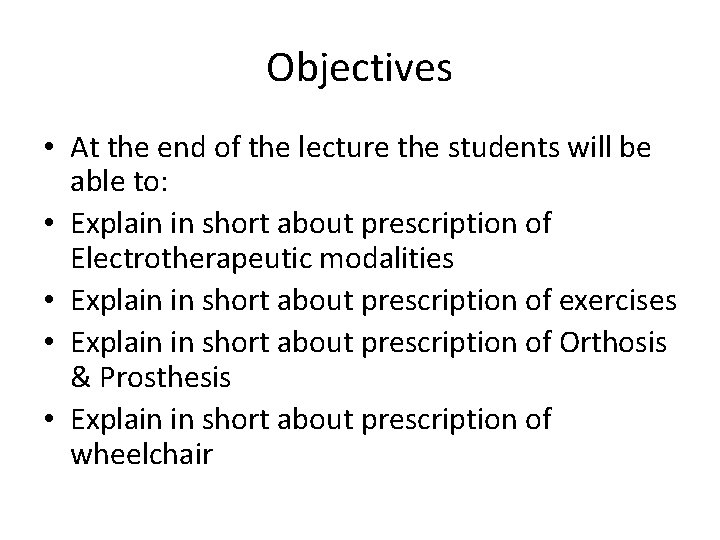 Objectives

• At the end of the lecture the students will be able to:
• Explain in short about prescription of Electrotherapeutic modalities
• Explain in short about prescription of exercises
• Explain in short about prescription of Orthosis & Prosthesis
• Explain in short about prescription of wheelchair